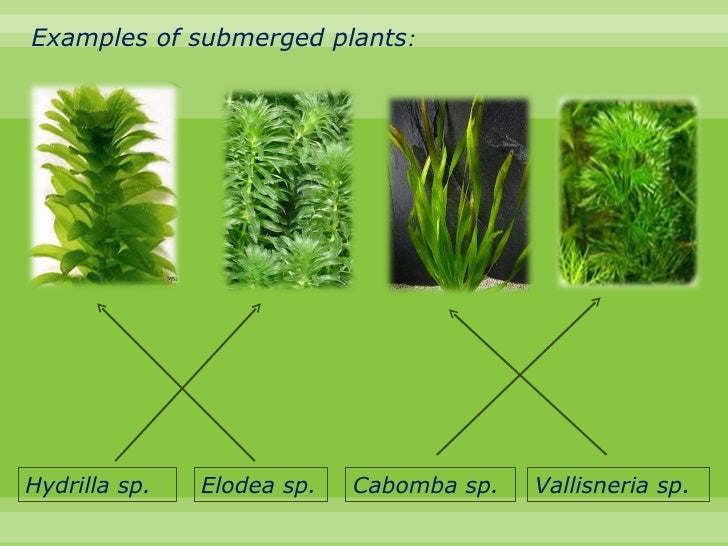 Examples of submerged plants:

Hydrilla sp.

Elodea sp.

Cabomba sp.

Vallisneria sp.